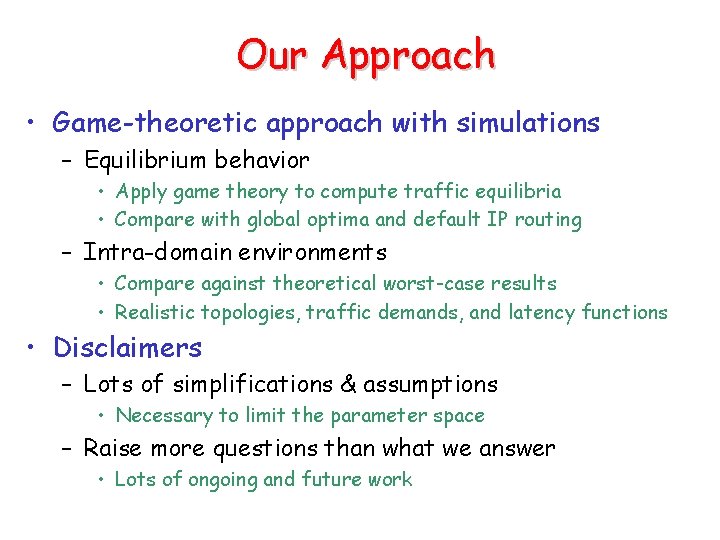 Our Approach

• Game-theoretic approach with simulations
 – Equilibrium behavior
  • Apply game theory to compute traffic equilibria
  • Compare with global optima and default IP routing
 – Intra-domain environments
  • Compare against theoretical worst-case results
  • Realistic topologies, traffic demands, and latency functions

• Disclaimers
 – Lots of simplifications & assumptions
  • Necessary to limit the parameter space
 – Raise more questions than what we answer
  • Lots of ongoing and future work